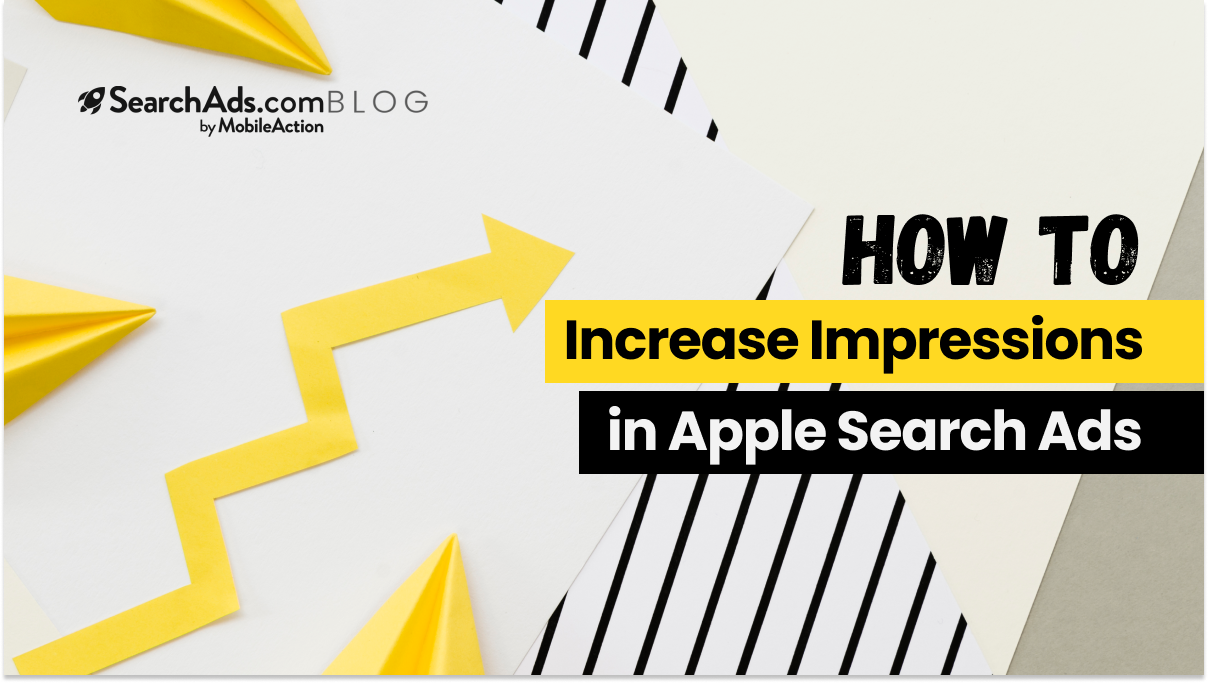 SearchAds.com BLOG
by MobileAction

HOW TO
Increase Impressions
in Apple Search Ads